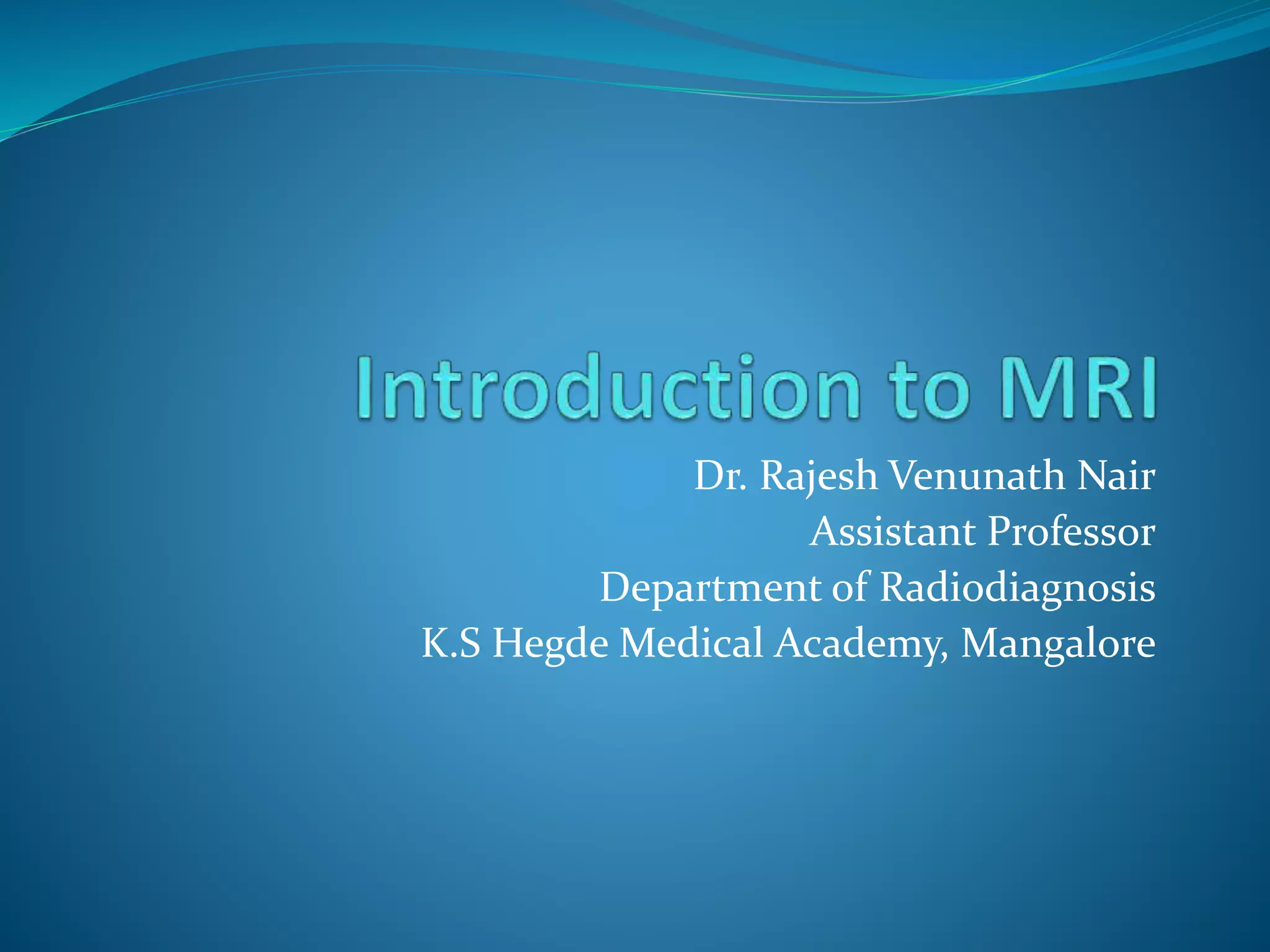 Introduction to MRI

Dr. Rajesh Venunath Nair
Assistant Professor
Department of Radiodiagnosis
K.S Hegde Medical Academy, Mangalore